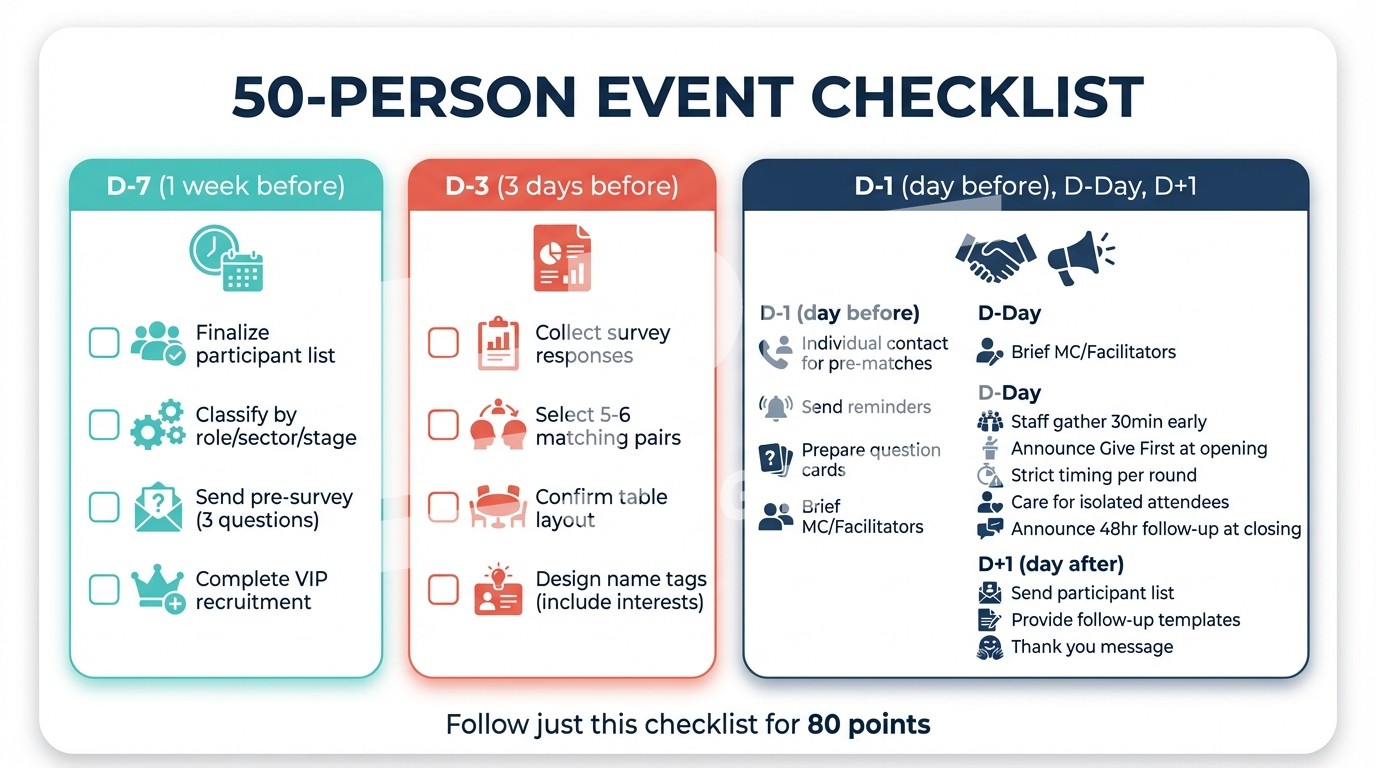 50-PERSON EVENT CHECKLIST

D-7 (1 week before)

Finalize participant list

Classify by role/sector/stage

Send pre-survey (3 questions)

Complete VIP recruitment

D-3 (3 days before)

Collect survey responses

Select 5-6 matching pairs

Confirm table layout

Design name tags (include interests)

D-1 (day before), D-Day, D+1

D-1 (day before)

Individual contact for pre-matches

Send reminders

Prepare question cards

Brief MC/Facilitators

D-Day

Brief MC/Facilitators

D-Day

Staff gather 30min early

Announce Give First at opening

Strict timing per round

Care for isolated attendees

Announce 48hr follow-up at closing

D+1 (day after)

Send participant list

Provide follow-up templates

Thank you message

Follow just this checklist for 80 points